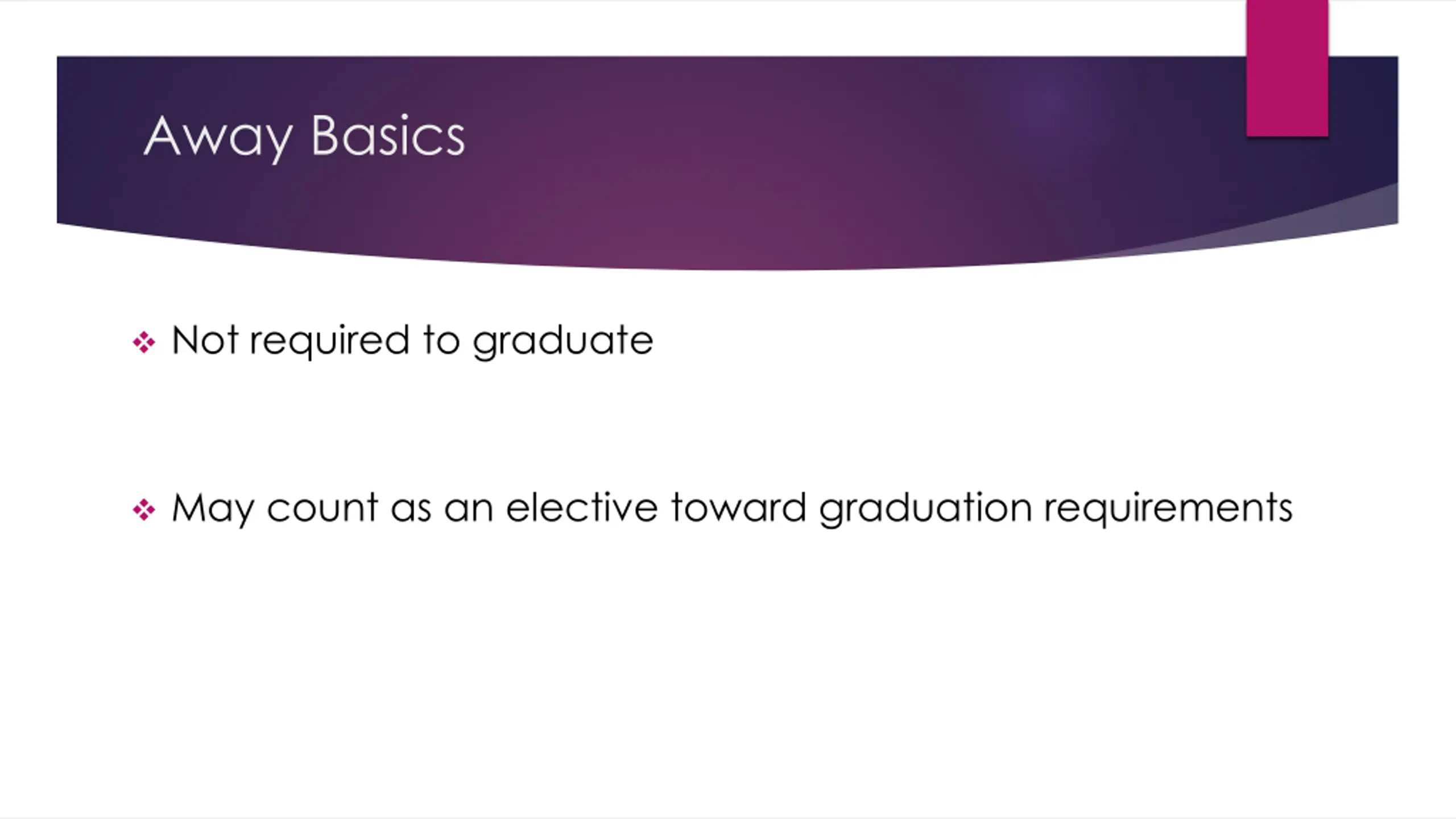 Away Basics

❖ Not required to graduate

❖ May count as an elective toward graduation requirements